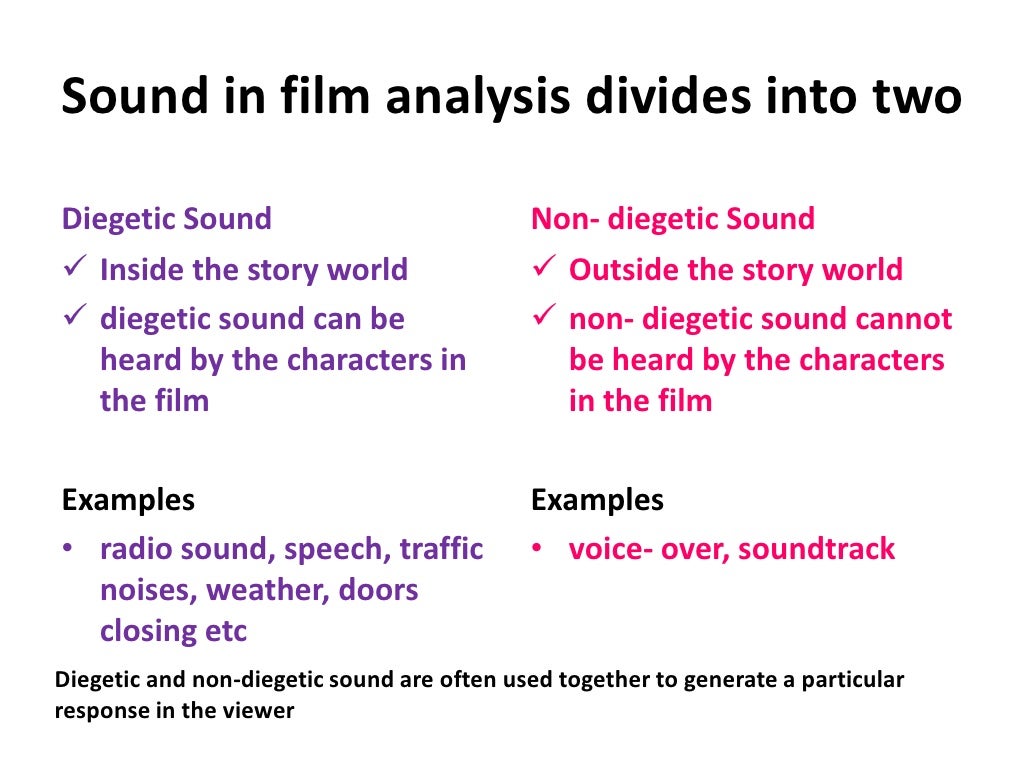 Sound in film analysis divides into two

Diegetic Sound
✓ Inside the story world
✓ diegetic sound can be heard by the characters in the film

Examples
• radio sound, speech, traffic noises, weather, doors closing etc

Non- diegetic Sound
✓ Outside the story world
✓ non- diegetic sound cannot be heard by the characters in the film

Examples
• voice- over, soundtrack

Diegetic and non-diegetic sound are often used together to generate a particular response in the viewer